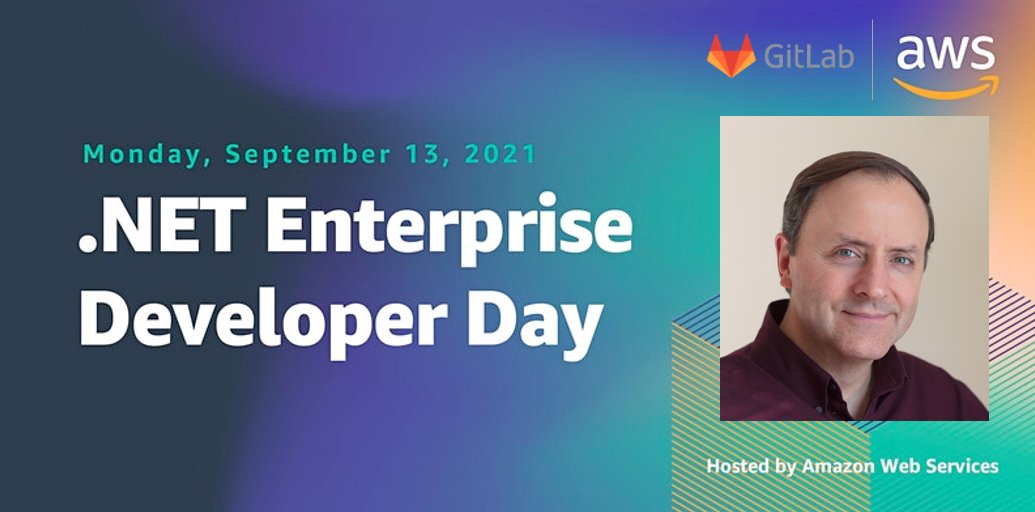 GitLab

aws

Monday, September 13, 2021

.NET Enterprise Developer Day

Hosted by Amazon Web Services